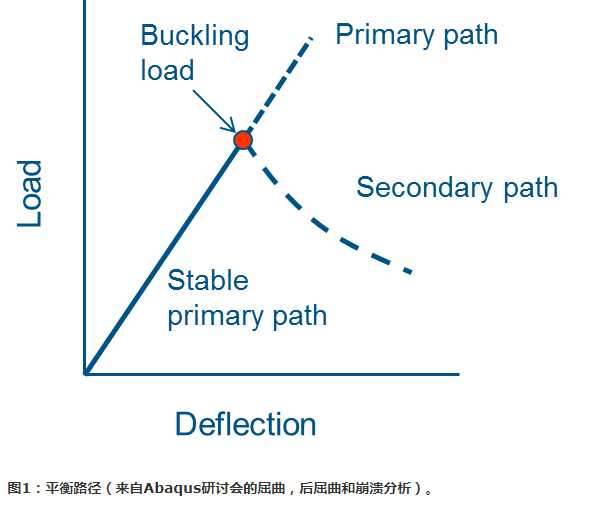 Buckling load

Primary path

Load

Secondary path

Stable primary path

Deflection

图1：平衡路径（来自Abaqus研讨会的屈曲，后屈曲和崩溃分析）。